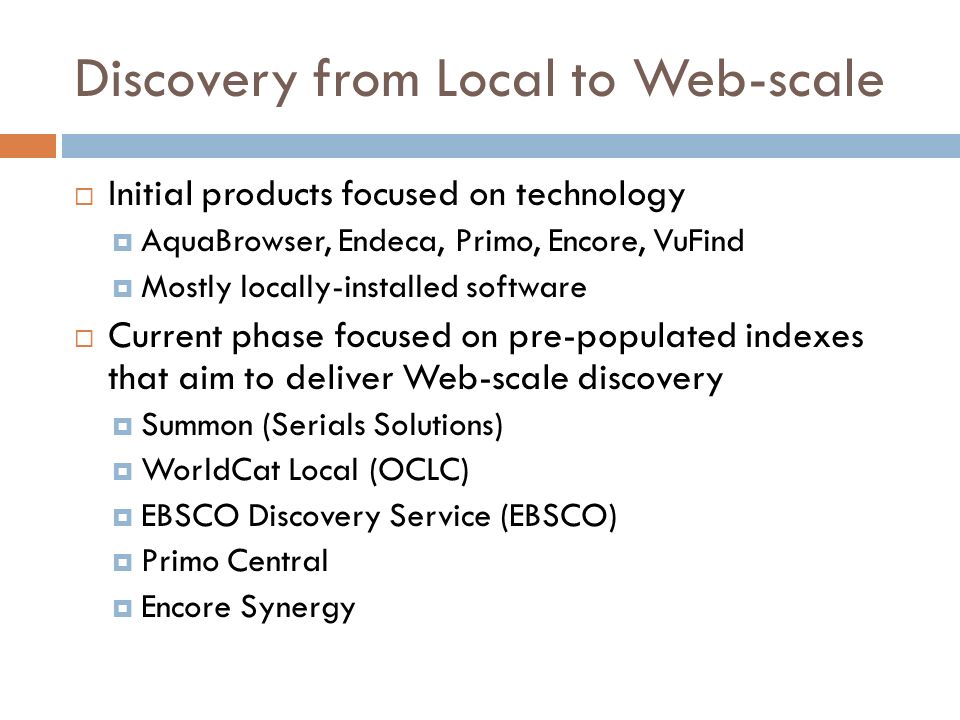 Discovery from Local to Web-scale

Initial products focused on technology
AquaBrowser, Endeca, Primo, Encore, VuFind
Mostly locally-installed software

Current phase focused on pre-populated indexes that aim to deliver Web-scale discovery
Summon (Serials Solutions)
WorldCat Local (OCLC)
EBSCO Discovery Service (EBSCO)
Primo Central
Encore Synergy